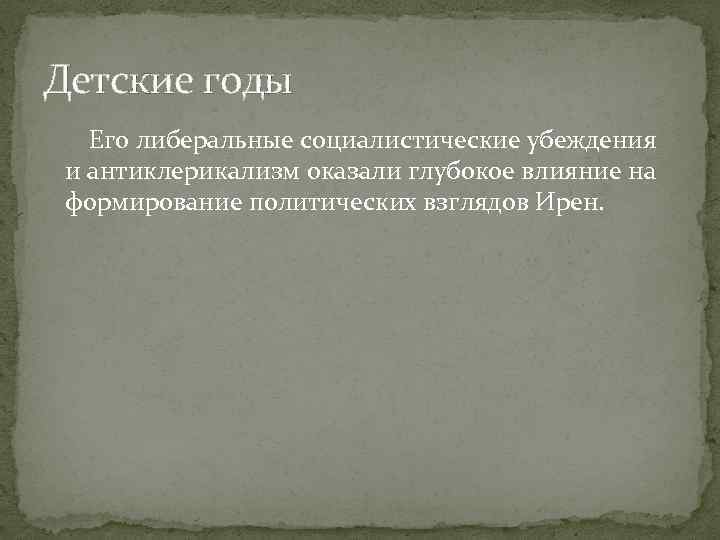 Детские годы

Его либеральные социалистические убеждения и антиклерикализм оказали глубокое влияние на формирование политических взглядов Ирен.